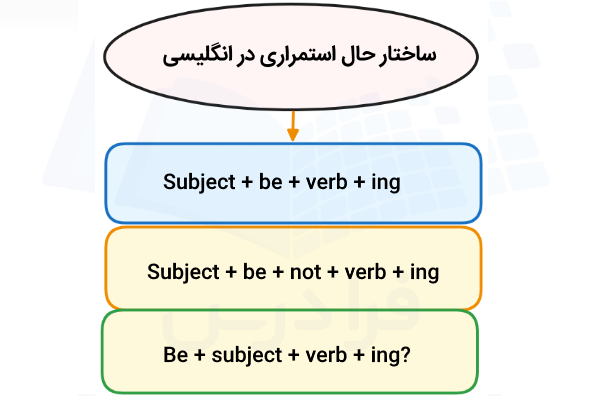 ساختار حال استمراری در انگلیسی

Subject + be + verb + ing

Subject + be + not + verb + ing

Be + subject + verb + ing?

فرادرس